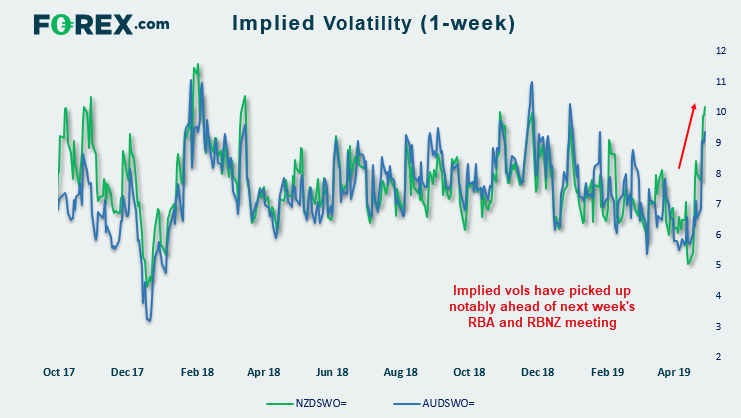 FOREX.com

Implied Volatility (1-week)

12
11
10
9
8
7
6
5
4
3
2

Implied vols have picked up notably ahead of next week's RBA and RBNZ meeting

Oct 17 Dec 17 Feb 18 Apr 18 Jun 18 Aug 18 Oct 18 Dec 18 Feb 19 Apr 19

NZDSWO= AUDSWO=